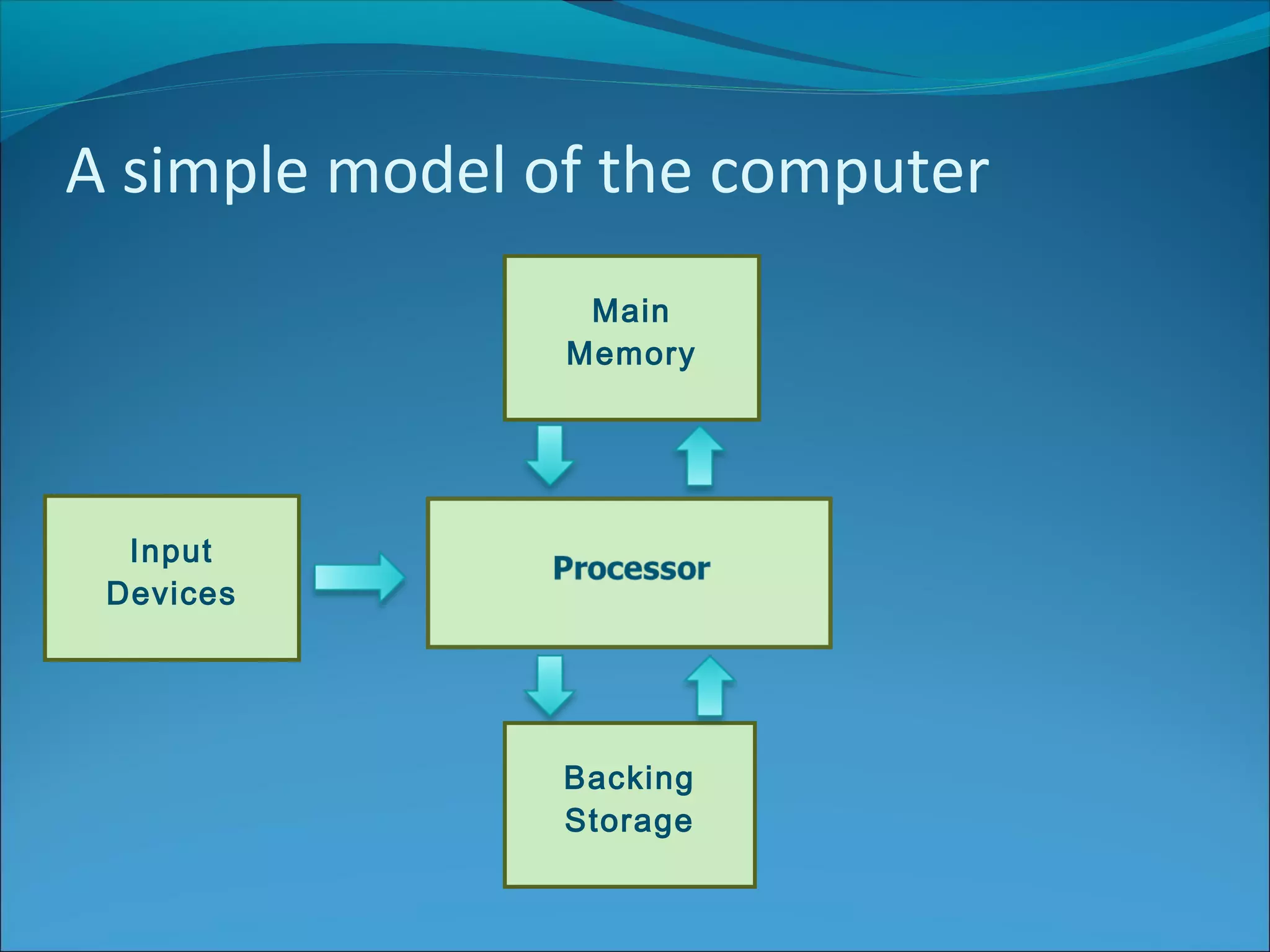 A simple model of the computer

Main Memory

Input Devices

Processor

Backing Storage